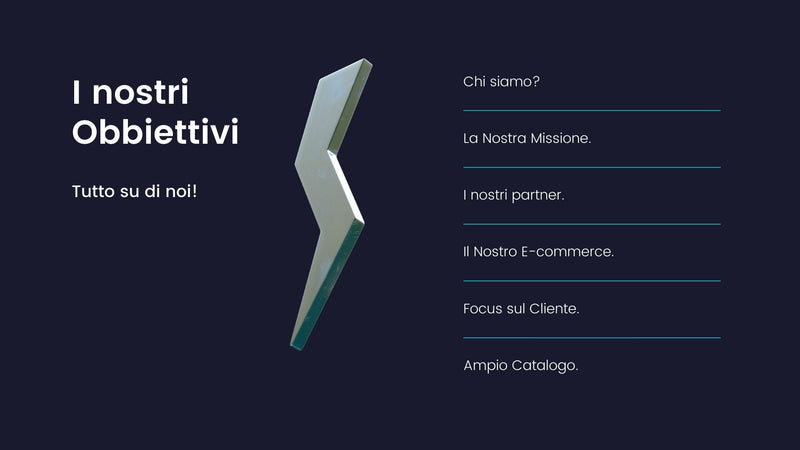 I nostri Obbiettivi

Tutto su di noi!

Chi siamo?

La Nostra Missione.

I nostri partner.

Il Nostro E-commerce.

Focus sul Cliente.

Ampio Catalogo.